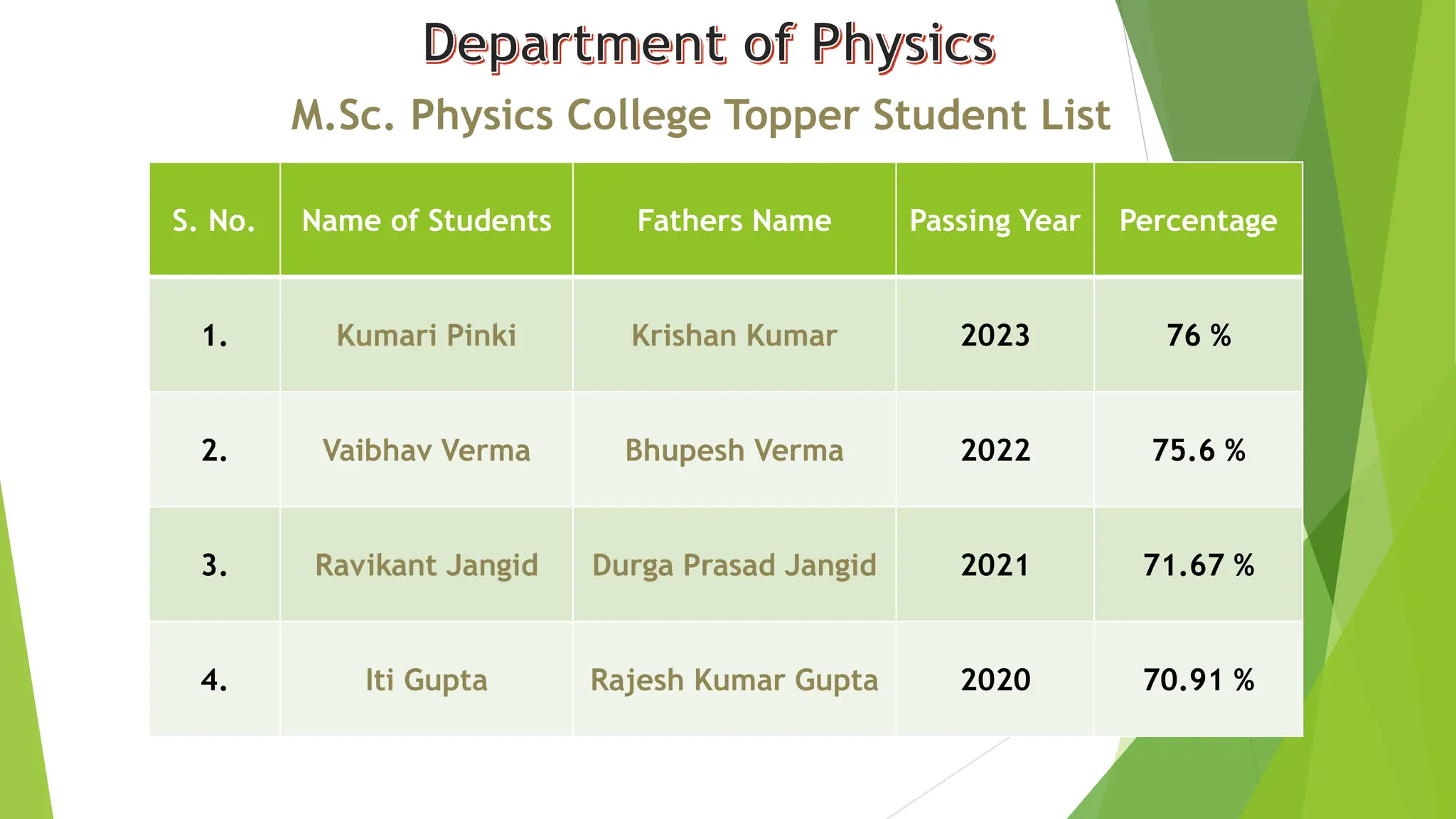 Department of Physics

M.Sc. Physics College Topper Student List

| S. No. | Name of Students | Fathers Name | Passing Year | Percentage |
|---|---|---|---|---|
| 1. | Kumari Pinki | Krishan Kumar | 2023 | 76 % |
| 2. | Vaibhav Verma | Bhupesh Verma | 2022 | 75.6 % |
| 3. | Ravikant Jangid | Durga Prasad Jangid | 2021 | 71.67 % |
| 4. | Iti Gupta | Rajesh Kumar Gupta | 2020 | 70.91 % |